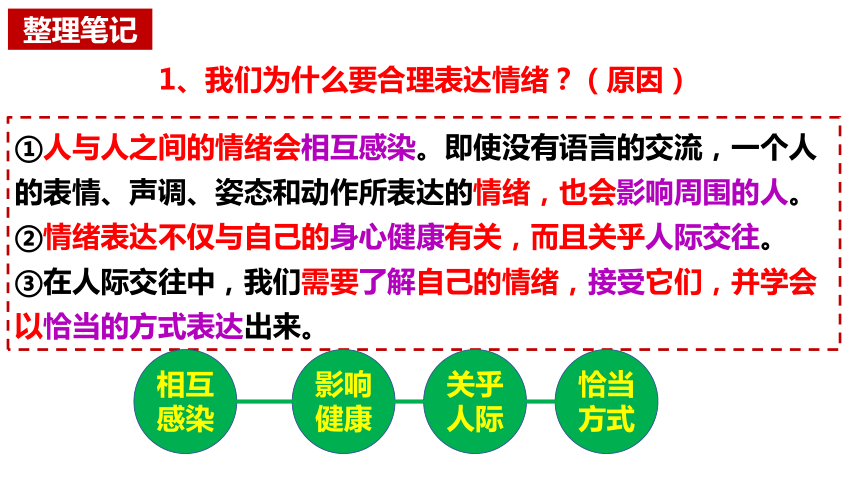 整理笔记

1、我们为什么要合理表达情绪？（原因）

①人与人之间的情绪会相互感染。即使没有语言的交流，一个人的表情、声调、姿态和动作所表达的情绪，也会影响周围的人。
②情绪表达不仅与自己的身心健康有关，而且关乎人际交往。
③在人际交往中，我们需要了解自己的情绪，接受它们，并学会以恰当的方式表达出来。

相互感染

影响健康

关乎人际

恰当方式